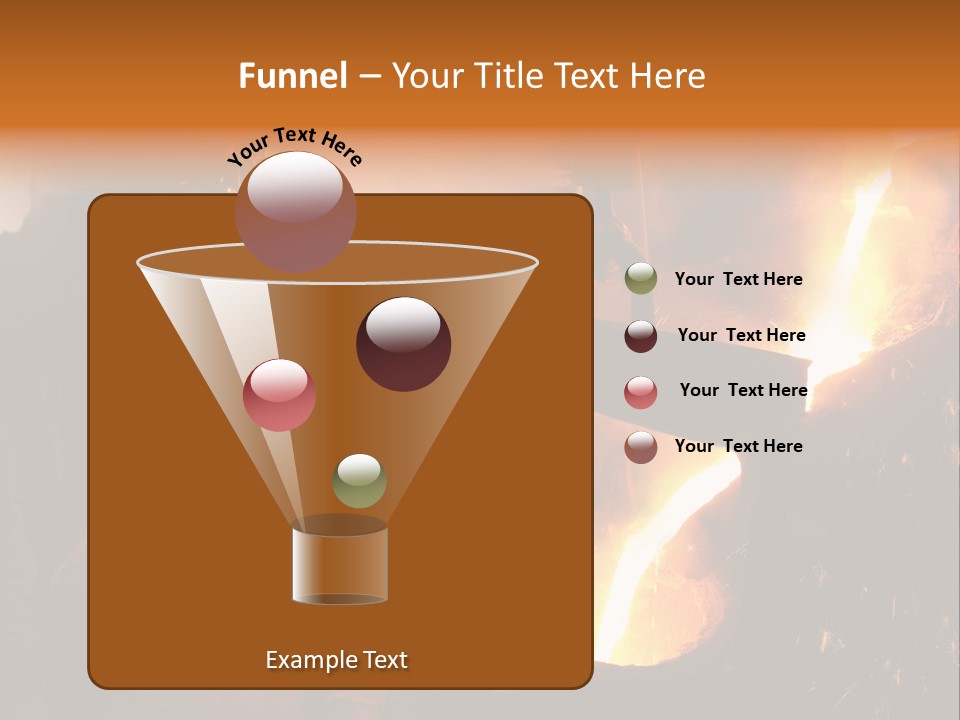 Funnel – Your Title Text Here

Your Text Here

Your Text Here

Your Text Here

Your Text Here

Your Text Here

Example Text